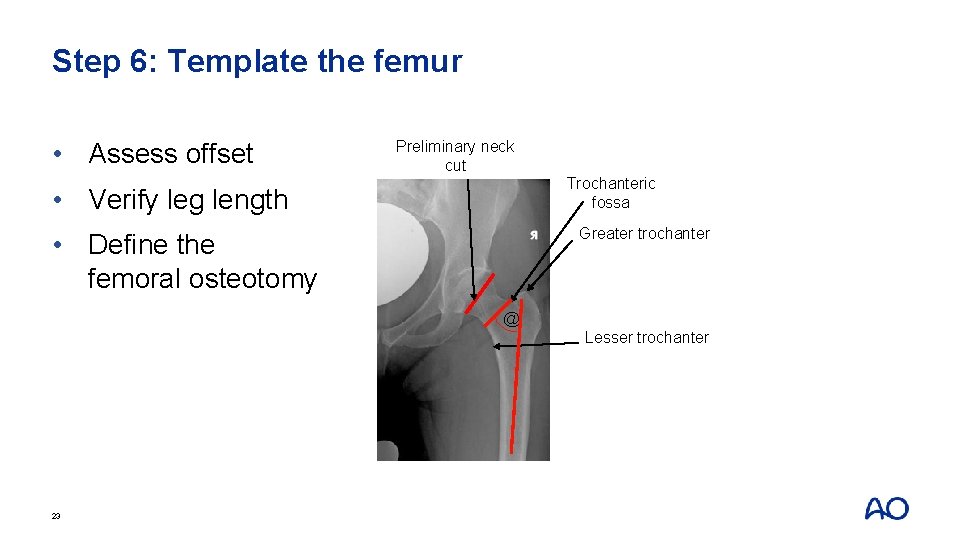 Step 6: Template the femur

• Assess offset

• Verify leg length

• Define the femoral osteotomy

Preliminary neck cut

Trochanteric fossa

Greater trochanter

R

@

Lesser trochanter

23

AO